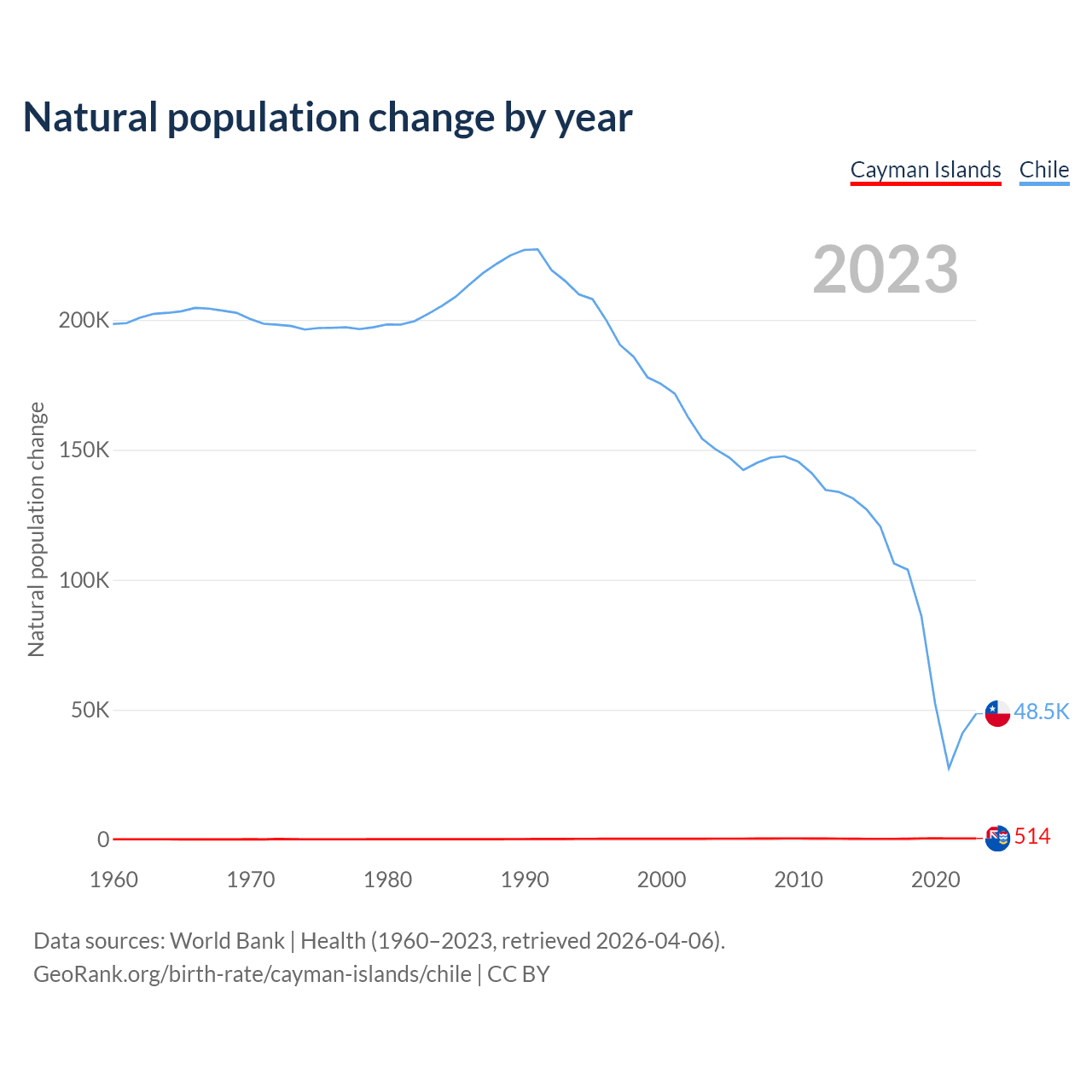 Natural population change by year

Cayman Islands Chile

2023

Natural population change

200K
150K
100K
50K
0

48.5K
514

1960 1970 1980 1990 2000 2010 2020

Data sources: World Bank | Health (1960–2023, retrieved 2026-04-06).
GeoRank.org/birth-rate/cayman-islands/chile | CC BY